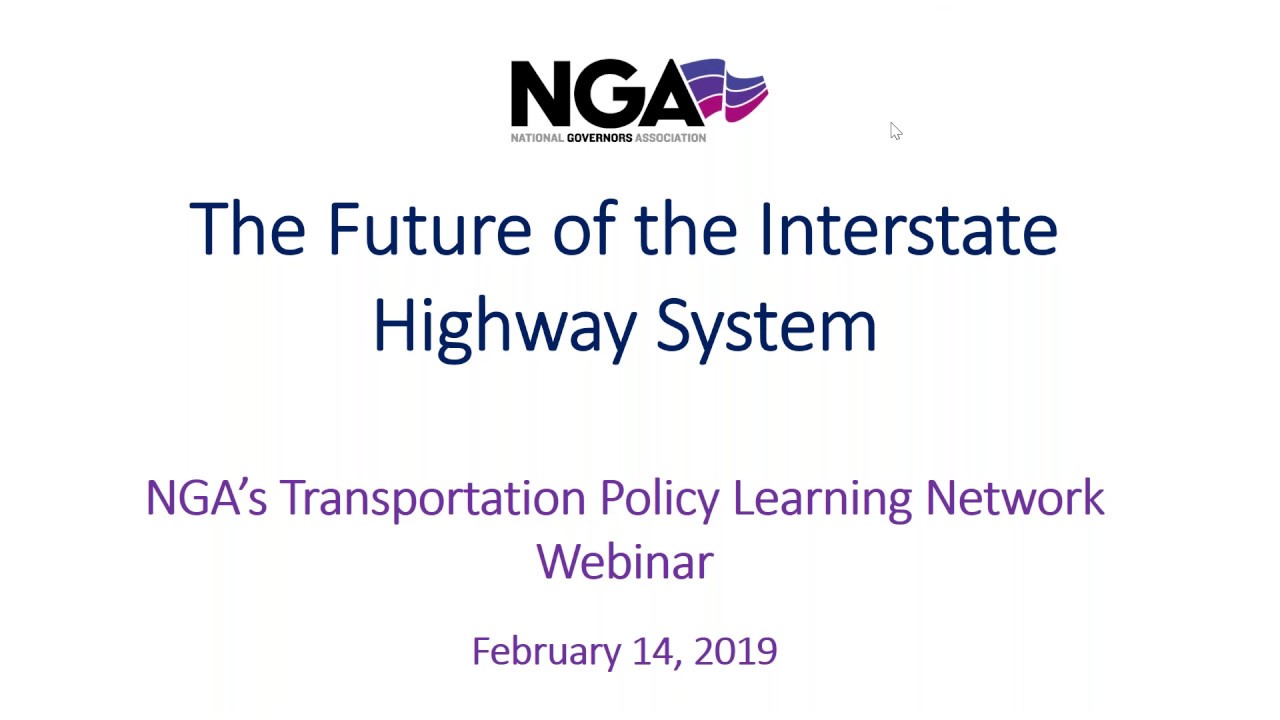 NGA
NATIONAL GOVERNORS ASSOCIATION

The Future of the Interstate Highway System

NGA's Transportation Policy Learning Network Webinar

February 14, 2019